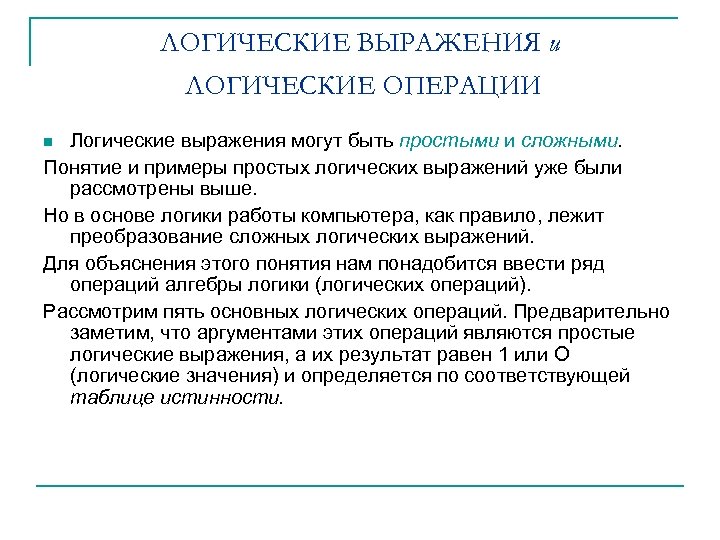 ЛОГИЧЕСКИЕ ВЫРАЖЕНИЯ и ЛОГИЧЕСКИЕ ОПЕРАЦИИ

Логические выражения могут быть простыми и сложными.

Понятие и примеры простых логических выражений уже были рассмотрены выше.

Но в основе логики работы компьютера, как правило, лежит преобразование сложных логических выражений.

Для объяснения этого понятия нам понадобится ввести ряд операций алгебры логики (логических операций).

Рассмотрим пять основных логических операций. Предварительно заметим, что аргументами этих операций являются простые логические выражения, а их результат равен 1 или О (логические значения) и определяется по соответствующей таблице истинности.